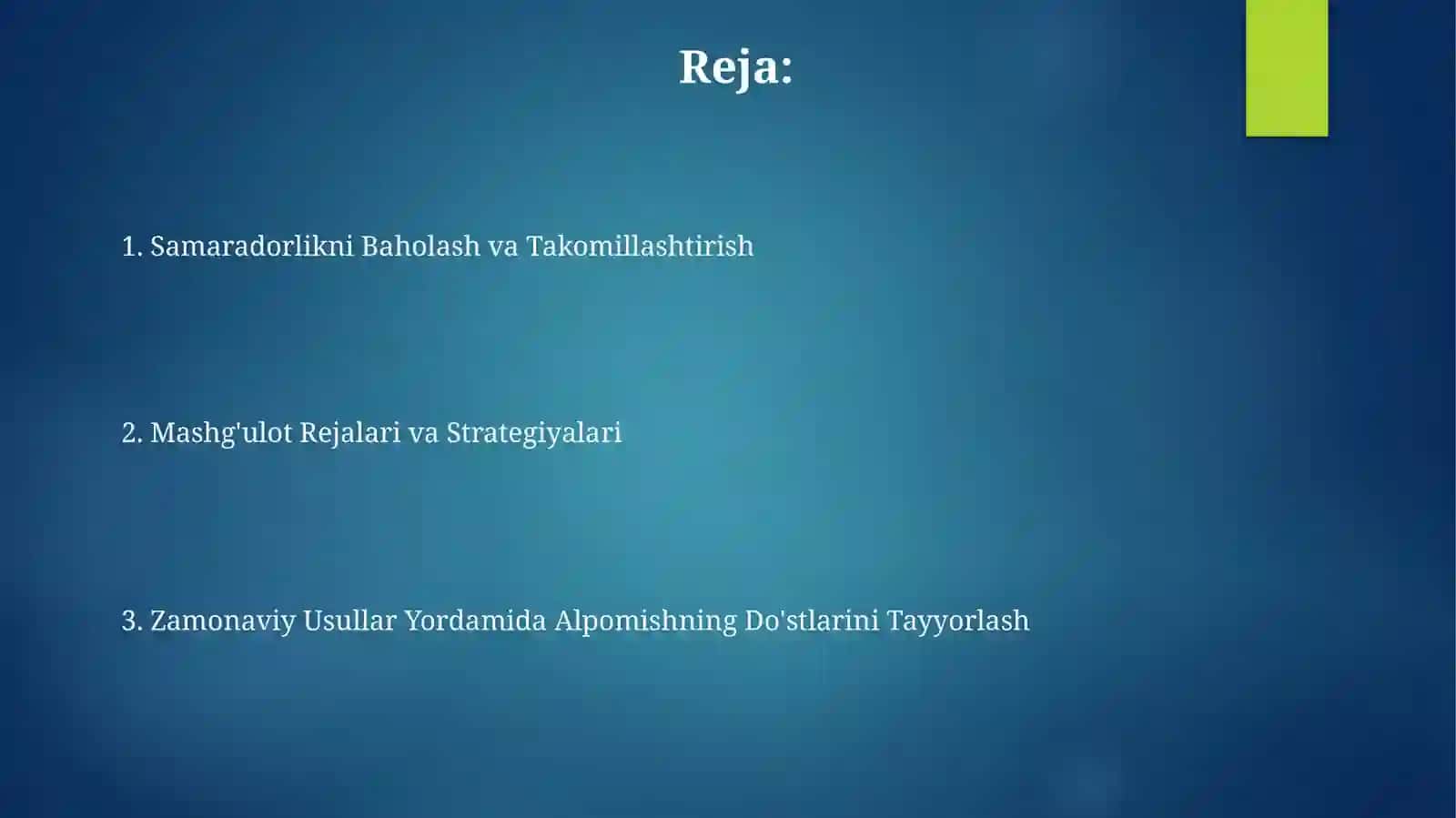 Reja:

1. Samaradorlikni Baholash va Takomillashtirish

2. Mashg'ulot Rejalari va Strategiyalari

3. Zamonaviy Usullar Yordamida Alpomishning Do'stlarini Tayyorlash